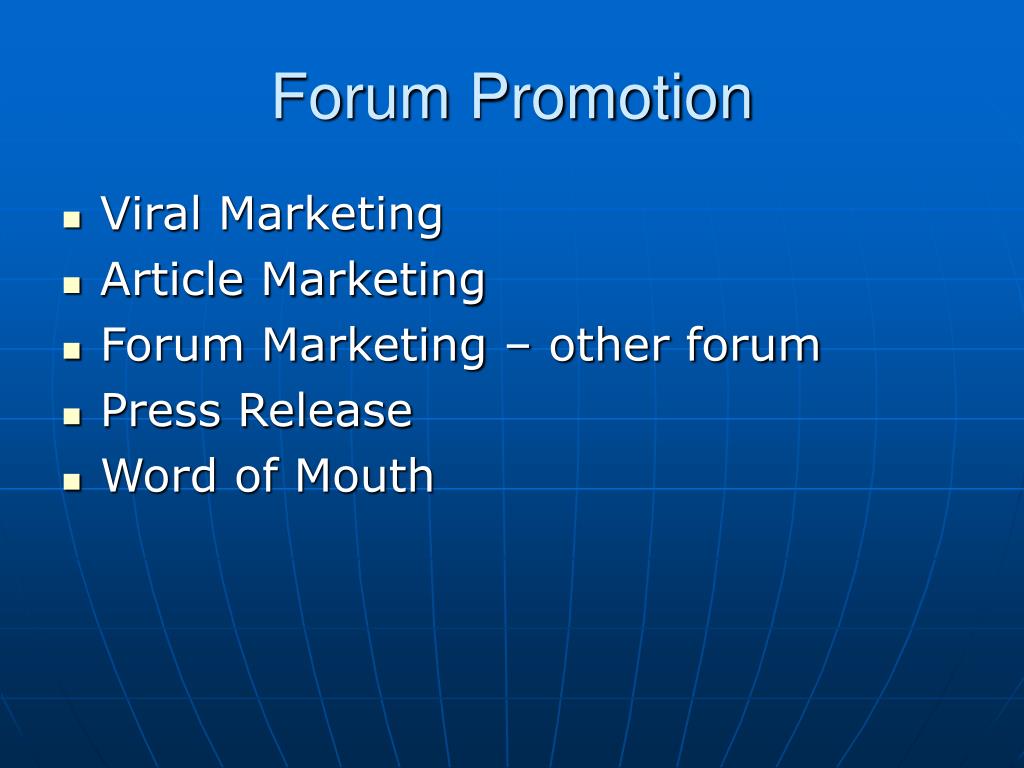 Forum Promotion

- Viral Marketing
- Article Marketing
- Forum Marketing – other forum
- Press Release
- Word of Mouth